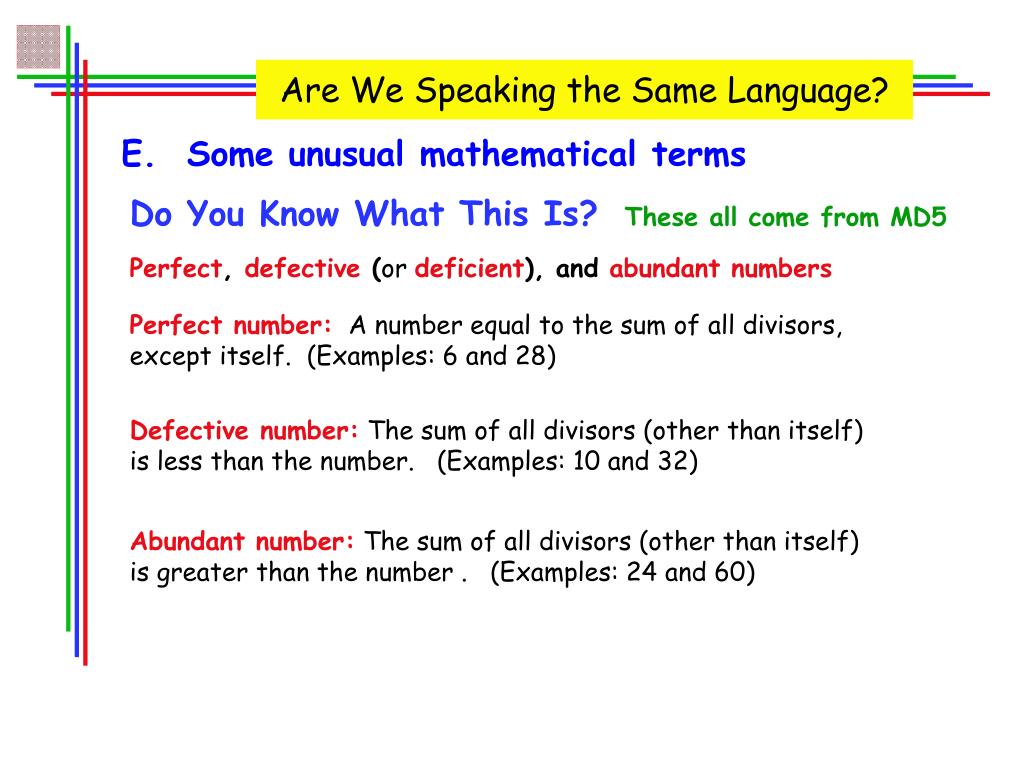 Are We Speaking the Same Language?

E. Some unusual mathematical terms

Do You Know What This Is? These all come from MD5

Perfect, defective (or deficient), and abundant numbers

Perfect number: A number equal to the sum of all divisors, except itself. (Examples: 6 and 28)

Defective number: The sum of all divisors (other than itself) is less than the number. (Examples: 10 and 32)

Abundant number: The sum of all divisors (other than itself) is greater than the number . (Examples: 24 and 60)